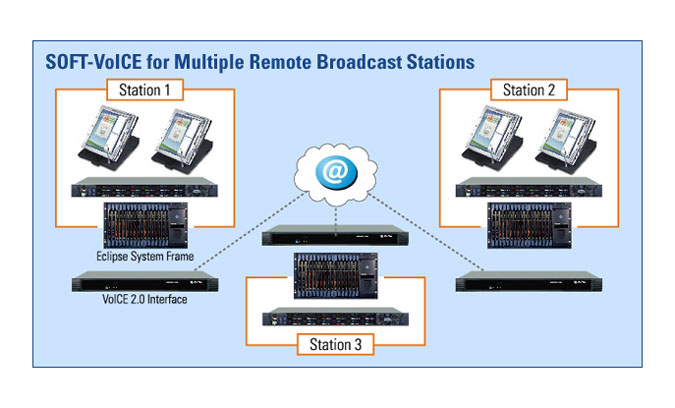 SOFT-VoICE for Multiple Remote Broadcast Stations

Station 1

Station 2

@

Eclipse System Frame

VoICE 2.0 Interface

Station 3